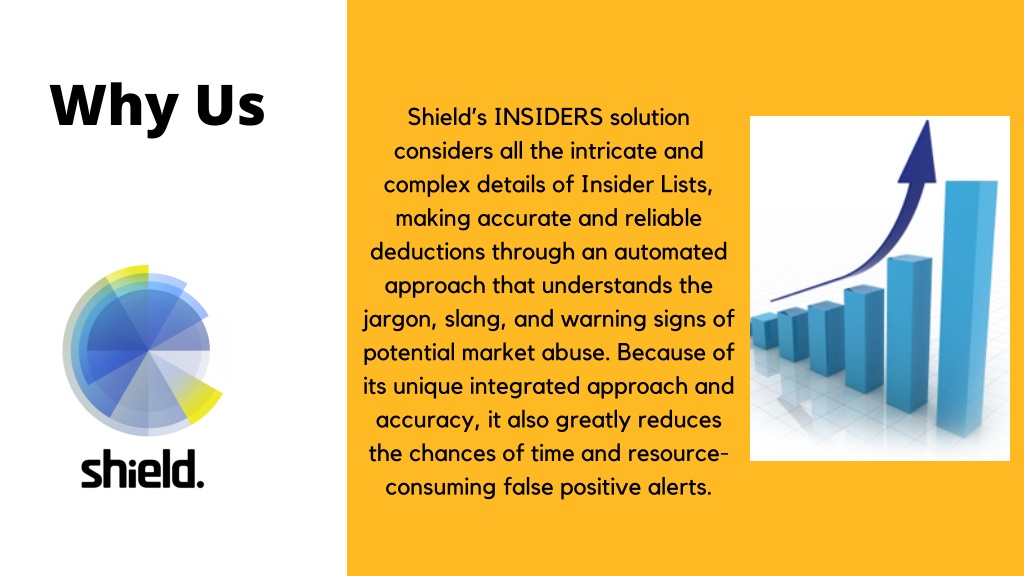 Why Us

shield.

Shield's INSIDERS solution considers all the intricate and complex details of Insider Lists, making accurate and reliable deductions through an automated approach that understands the jargon, slang, and warning signs of potential market abuse. Because of its unique integrated approach and accuracy, it also greatly reduces the chances of time and resource-consuming false positive alerts.